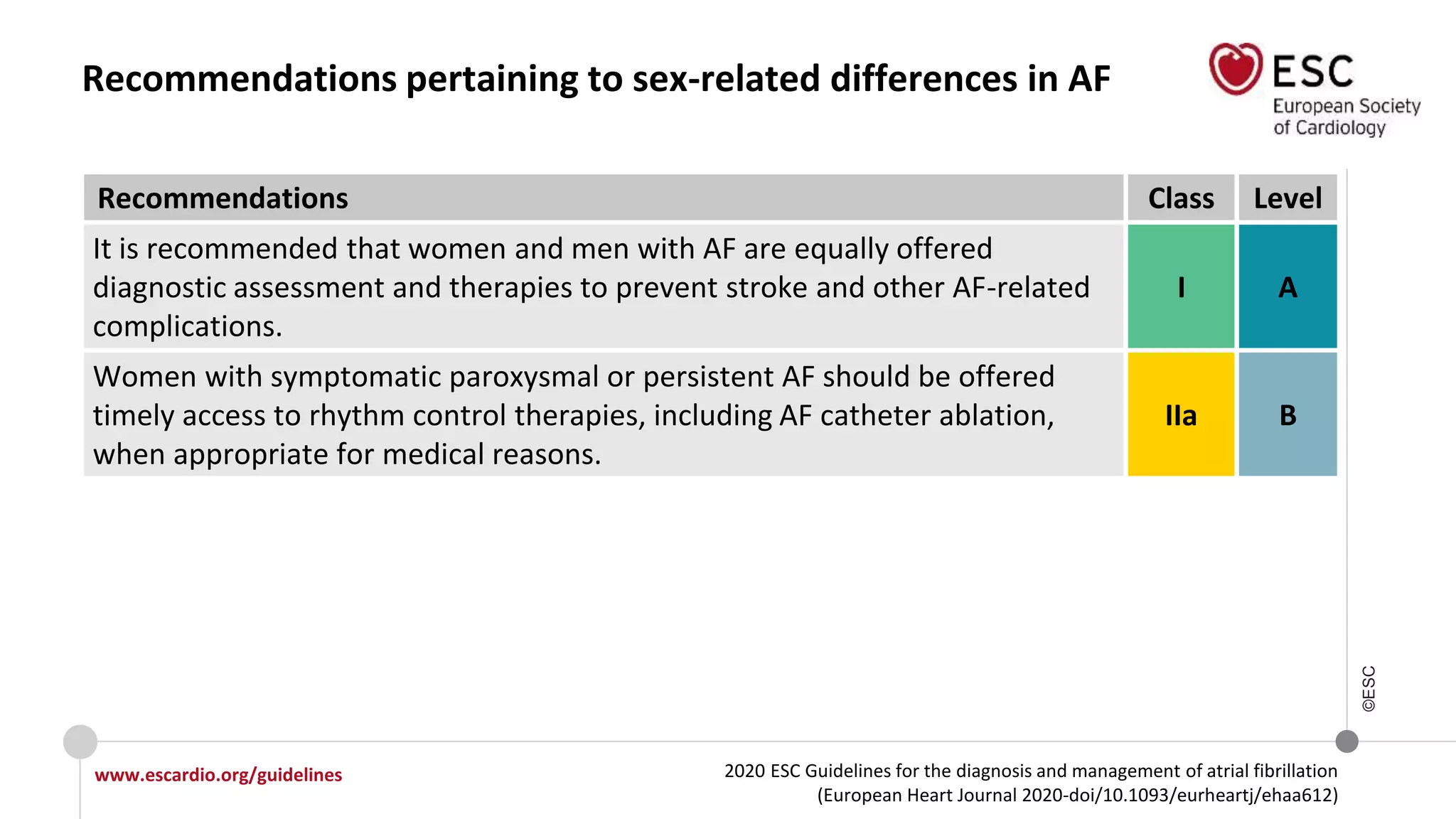 Recommendations pertaining to sex-related differences in AF

ESC
European Society of Cardiology

| Recommendations | Class | Level |
|---|---|---|
| It is recommended that women and men with AF are equally offered diagnostic assessment and therapies to prevent stroke and other AF-related complications. | I | A |
| Women with symptomatic paroxysmal or persistent AF should be offered timely access to rhythm control therapies, including AF catheter ablation, when appropriate for medical reasons. | IIa | B |

©ESC

www.escardio.org/guidelines

2020 ESC Guidelines for the diagnosis and management of atrial fibrillation (European Heart Journal 2020-doi/10.1093/eurheartj/ehaa612)